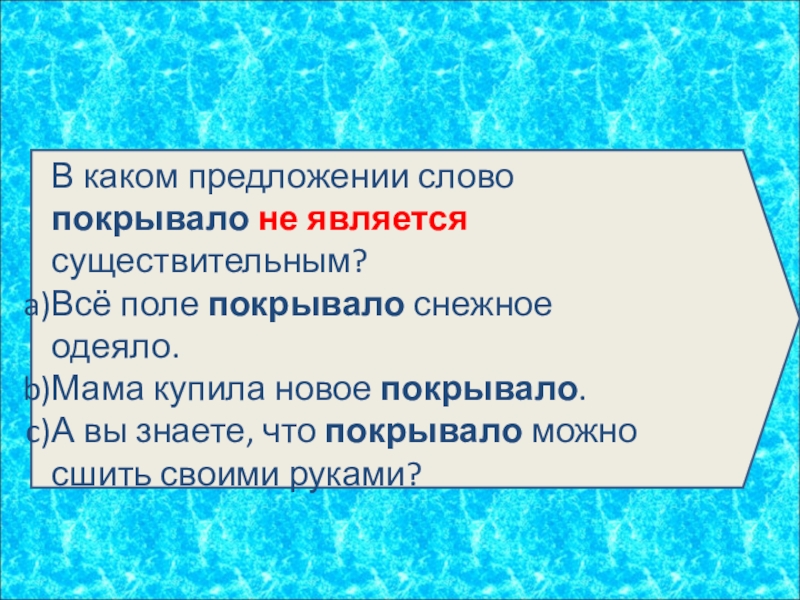 В каком предложении слово покрывало не является существительным?

a)Всё поле покрывало снежное одеяло.
b)Мама купила новое покрывало.
c)А вы знаете, что покрывало можно сшить своими руками?